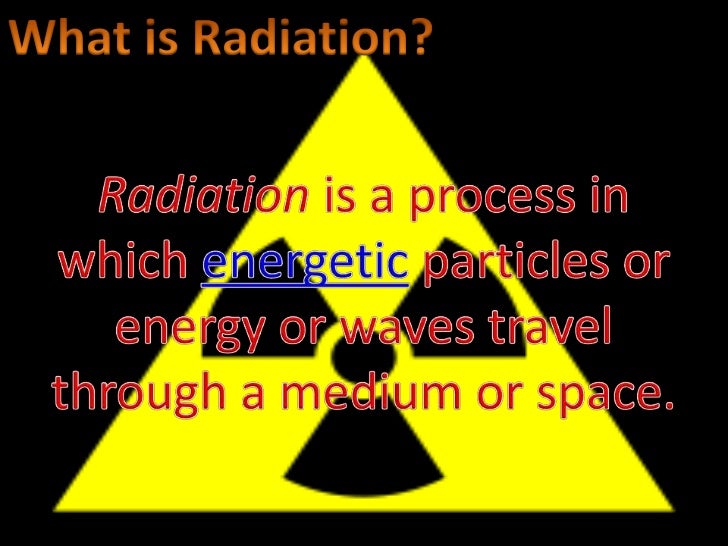 What is Radiation?

Radiation is a process in which energetic particles or energy or waves travel through a medium or space.